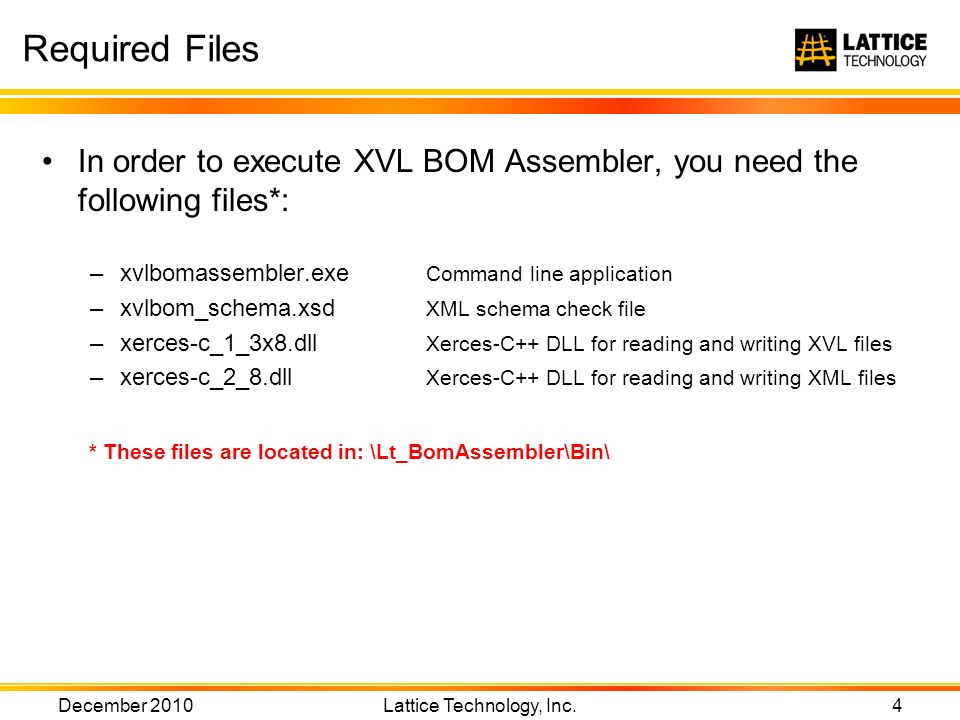 Required Files

LATTICE TECHNOLOGY

• In order to execute XVL BOM Assembler, you need the following files*:

– xvlbomassembler.exe Command line application
– xvlbom_schema.xsd XML schema check file
– xerces-c_1_3x8.dll Xerces-C++ DLL for reading and writing XVL files
– xerces-c_2_8.dll Xerces-C++ DLL for reading and writing XML files

* These files are located in: \Lt_BomAssembler\Bin\

December 2010 Lattice Technology, Inc. 4